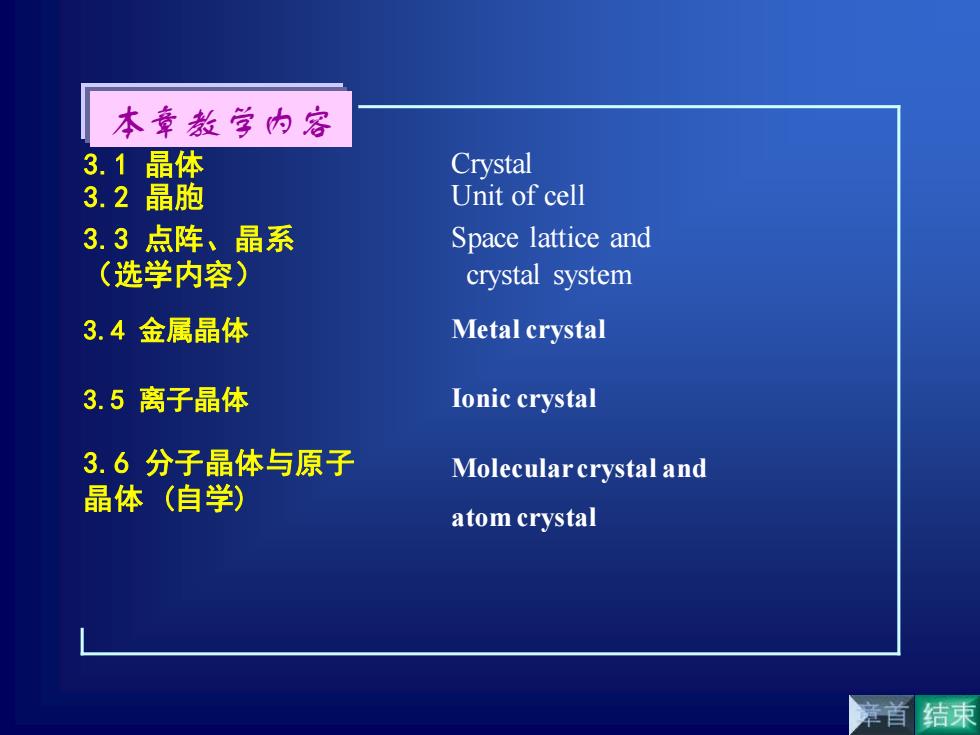 本章教学内容

3.1 晶体

3.2 晶胞

3.3 点阵、晶系（选学内容）

3.4 金属晶体

3.5 离子晶体

3.6 分子晶体与原子晶体（自学）

Crystal

Unit of cell

Space lattice and crystal system

Metal crystal

Ionic crystal

Molecular crystal and atom crystal

章首 结束